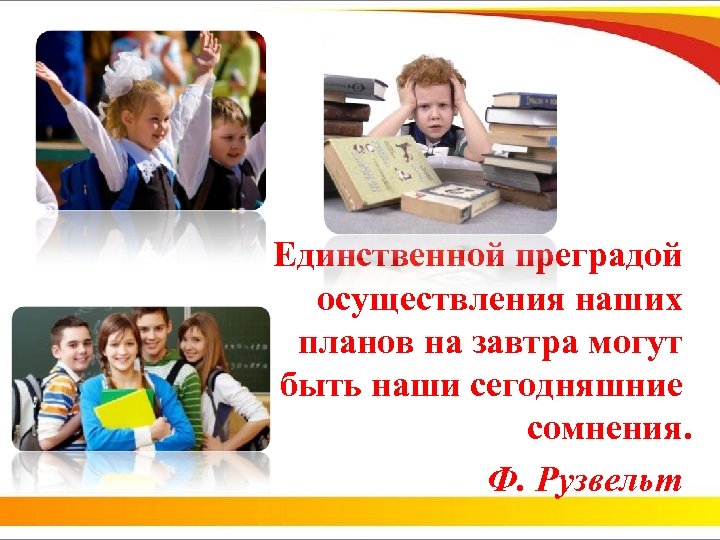 Единственной преградой осуществления наших планов на завтра могут быть наши сегодняшние сомнения.

Ф. Рузвельт